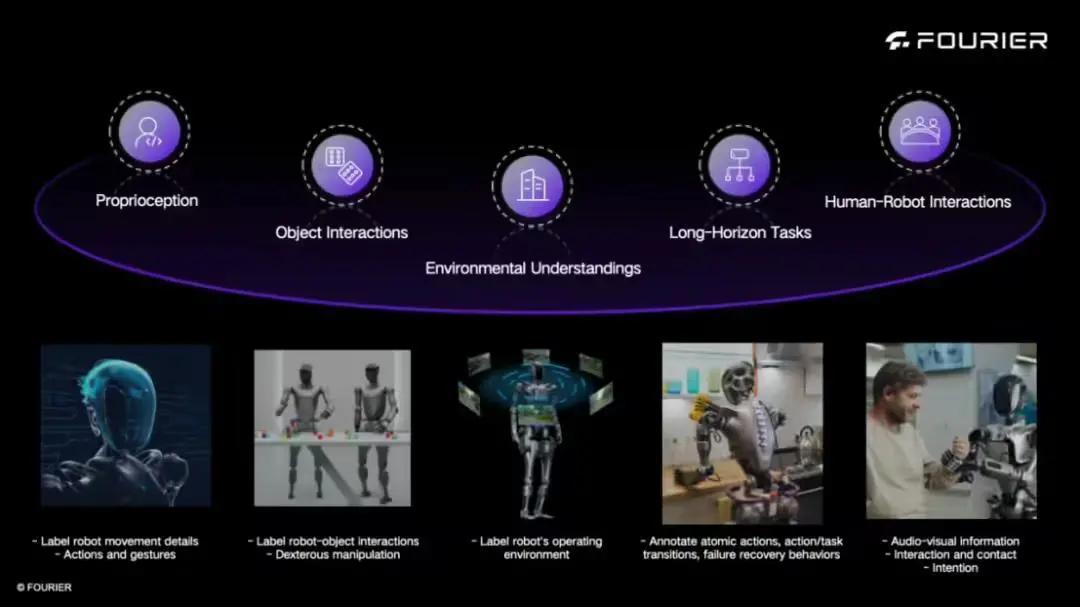 FOURIER

Proprioception

Object Interactions

Environmental Understandings

Long-Horizon Tasks

Human-Robot Interactions

- Label robot movement details
- Actions and gestures

- Label robot-object interactions
- Dexterous manipulation

- Label robot's operating environment

- Annotate atomic actions, action/task transitions, failure recovery behaviors

- Audio-visual information
- Interaction and contact
- Intention

© FOURIER